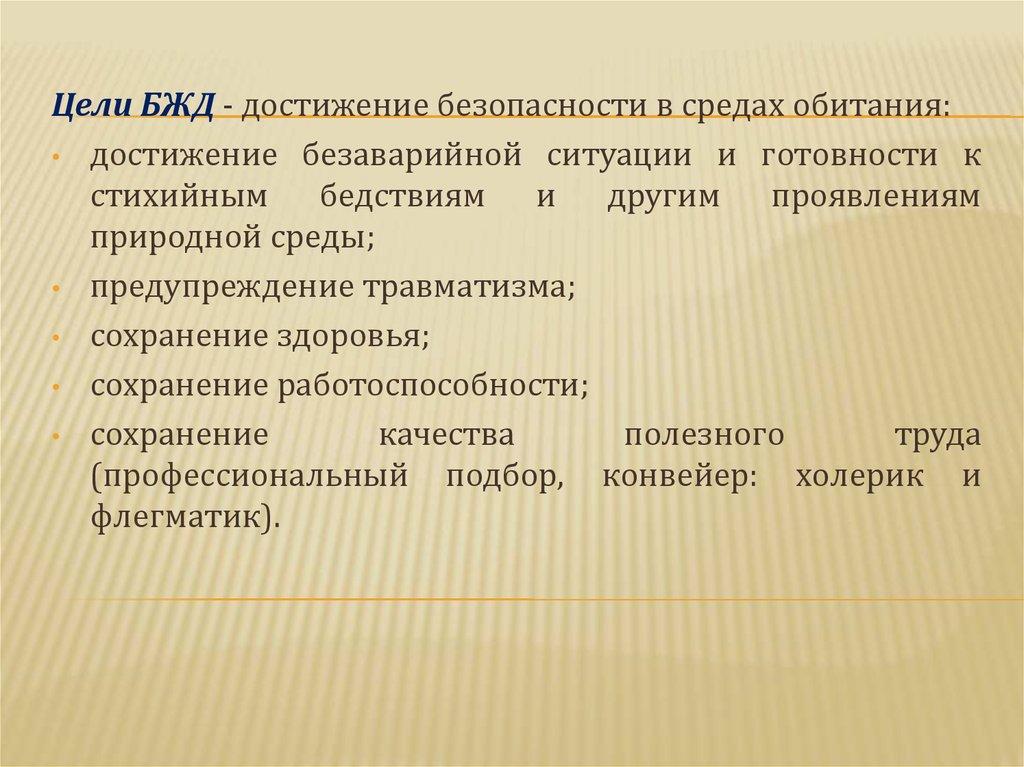 Цели БЖД - достижение безопасности в средах обитания:

• достижение безаварийной ситуации и готовности к стихийным бедствиям и другим проявлениям природной среды;
• предупреждение травматизма;
• сохранение здоровья;
• сохранение работоспособности;
• сохранение качества полезного труда (профессиональный подбор, конвейер: холерик и флегматик).